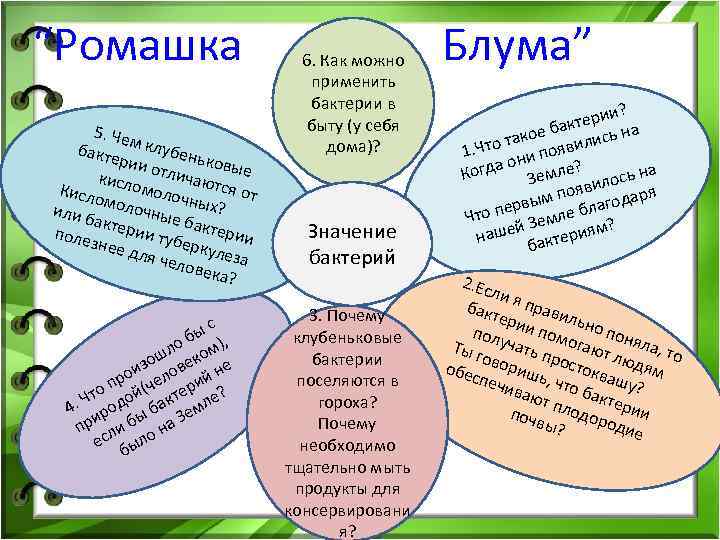 "Ромашка Блума"

Значение бактерий

1.Что такое бактерии? Когда они появились на Земле? Что первым появилось на нашей Земле благодаря бактериям?

2.Если я правильно поняла, то бактерии помогают людям получать простоквашу? Ты говоришь, что бактерии обеспечивают плодородие почвы?

3. Почему клубеньковые бактерии поселяются в гороха? Почему необходимо тщательно мыть продукты для консервирования?

4. Что произошло бы с природой(человеком), если бы бактерий не было на Земле?

5. Чем клубеньковые бактерии отличаются от кисломолочных? Кисломолочные бактерии или бактерии туберкулеза полезнее для человека?

6. Как можно применить бактерии в быту (у себя дома)?